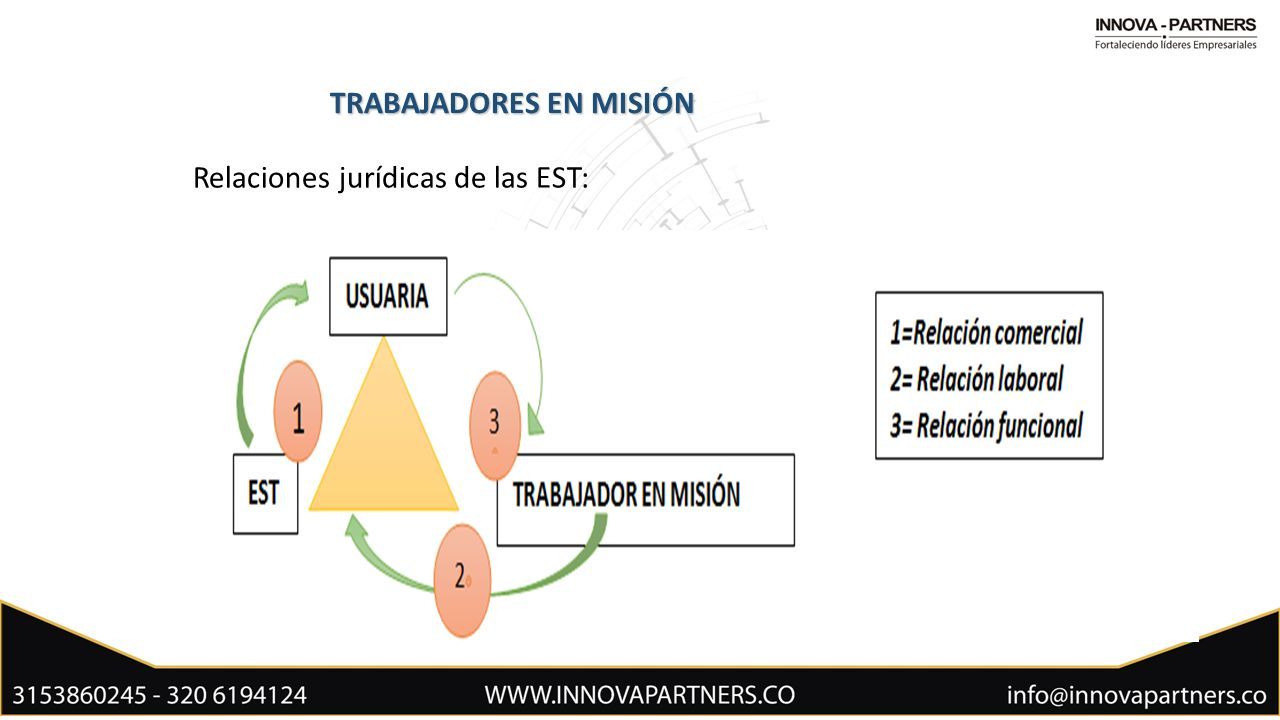 INNOVA - PARTNERS
Fortaleciendo líderes Empresariales

TRABAJADORES EN MISIÓN

Relaciones jurídicas de las EST:

USUARIA

1

3

EST

TRABAJADOR EN MISIÓN

2

1=Relación comercial
2= Relación laboral
3= Relación funcional

3153860245 - 320 6194124
WWW.INNOVAPARTNERS.CO
info@innovapartners.co